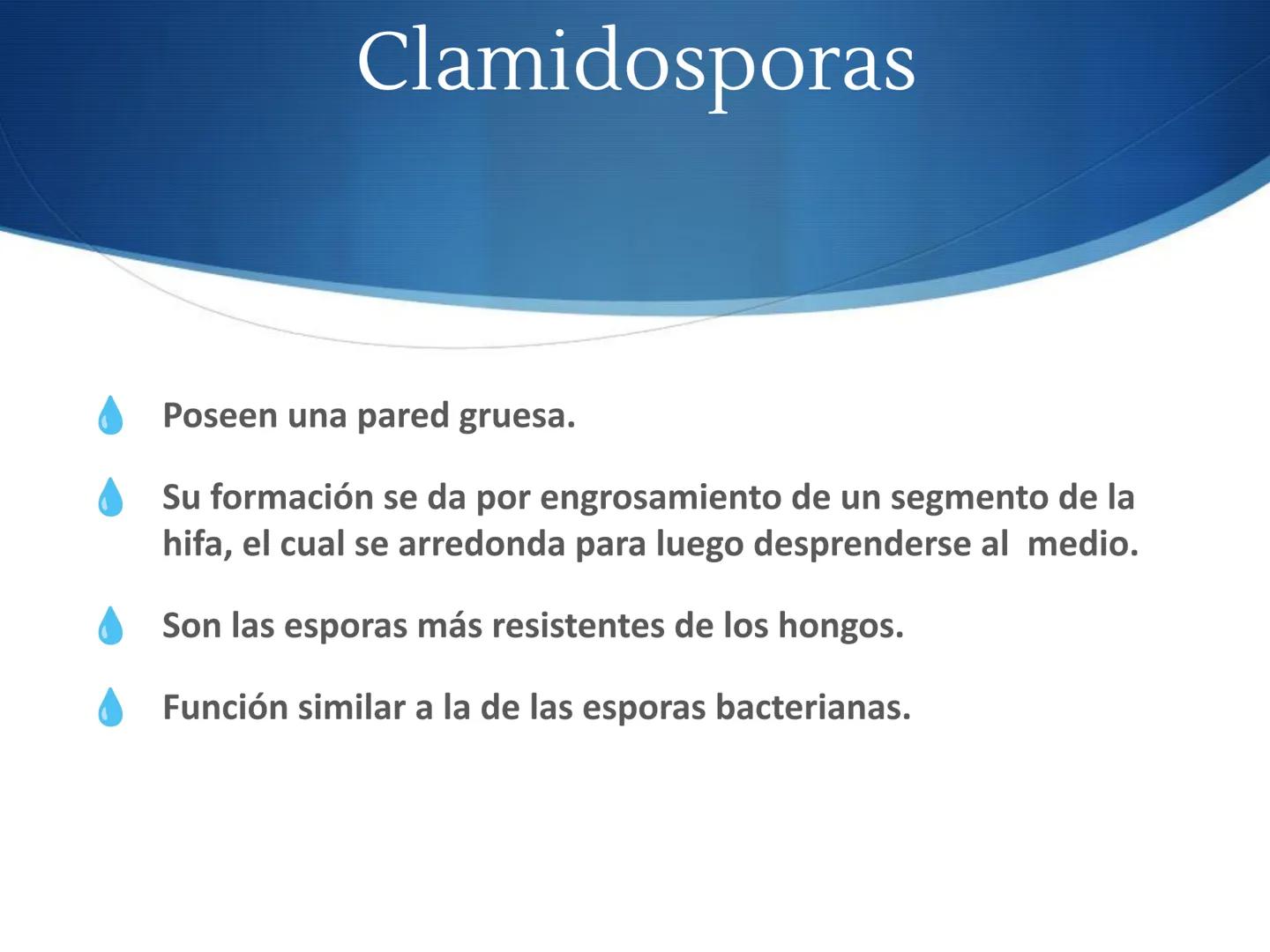 Clamidosporas

Poseen una pared gruesa.

Su formación se da por engrosamiento de un segmento de la hifa, el cual se arredonda para luego desprenderse al medio.

Son las esporas más resistentes de los hongos.

Función similar a la de las esporas bacterianas.